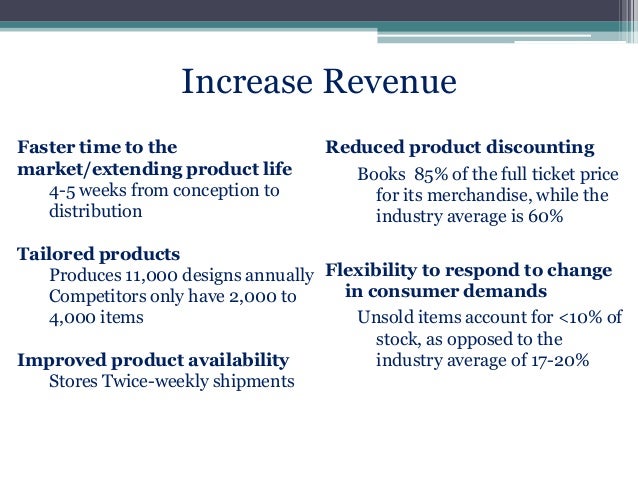 Increase Revenue

Faster time to the market/extending product life
4-5 weeks from conception to distribution

Tailored products
Produces 11,000 designs annually
Competitors only have 2,000 to 4,000 items

Improved product availability
Stores Twice-weekly shipments

Reduced product discounting
Books 85% of the full ticket price for its merchandise, while the industry average is 60%

Flexibility to respond to change in consumer demands
Unsold items account for <10% of stock, as opposed to the industry average of 17-20%